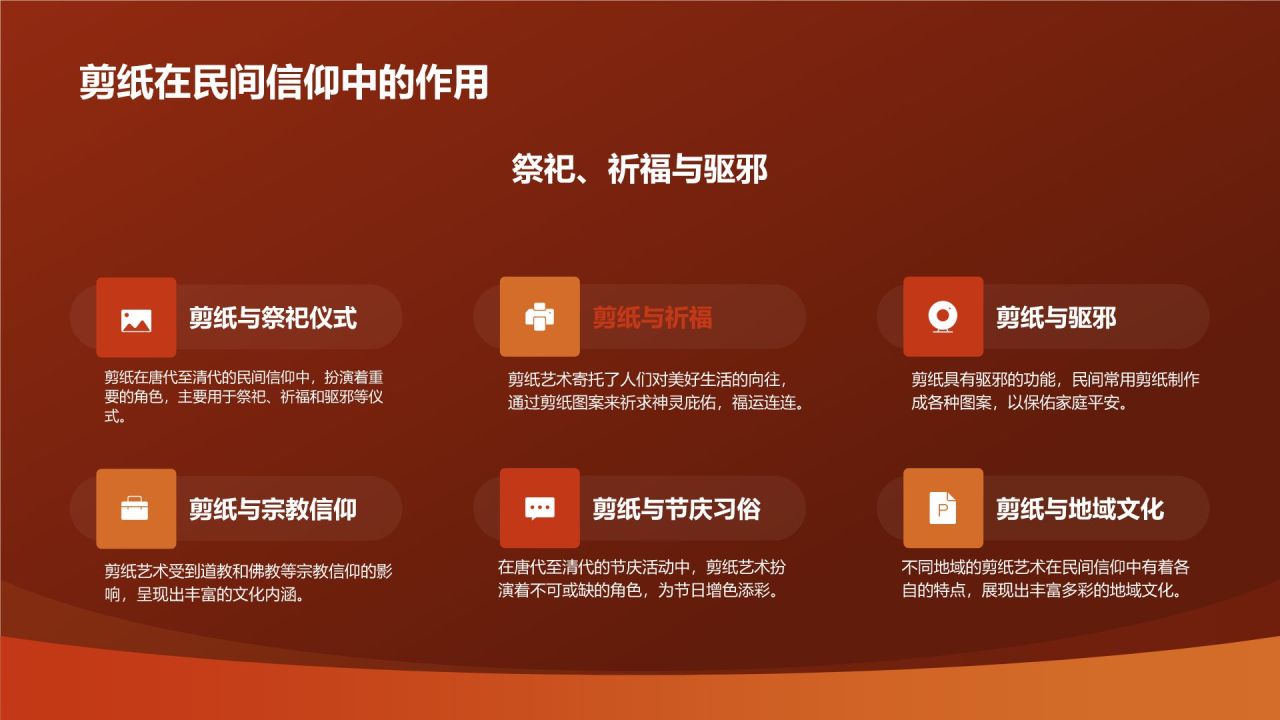 剪纸在民间信仰中的作用

祭祀、祈福与驱邪

剪纸与祭祀仪式

剪纸在唐代至清代的民间信仰中，扮演着重要的角色，主要用于祭祀、祈福和驱邪等仪式。

剪纸与祈福

剪纸艺术寄托了人们对美好生活的向往，通过剪纸图案来祈求神灵庇佑，福运连连。

剪纸与驱邪

剪纸具有驱邪的功能，民间常用剪纸制作成各种图案，以保佑家庭平安。

剪纸与宗教信仰

剪纸艺术受到道教和佛教等宗教信仰的影响，呈现出丰富的文化内涵。

剪纸与节庆习俗

在唐代至清代的节庆活动中，剪纸艺术扮演着不可或缺的角色，为节日增色添彩。

剪纸与地域文化

不同地域的剪纸艺术在民间信仰中有着各自的特点，展现出丰富多彩的地域文化。